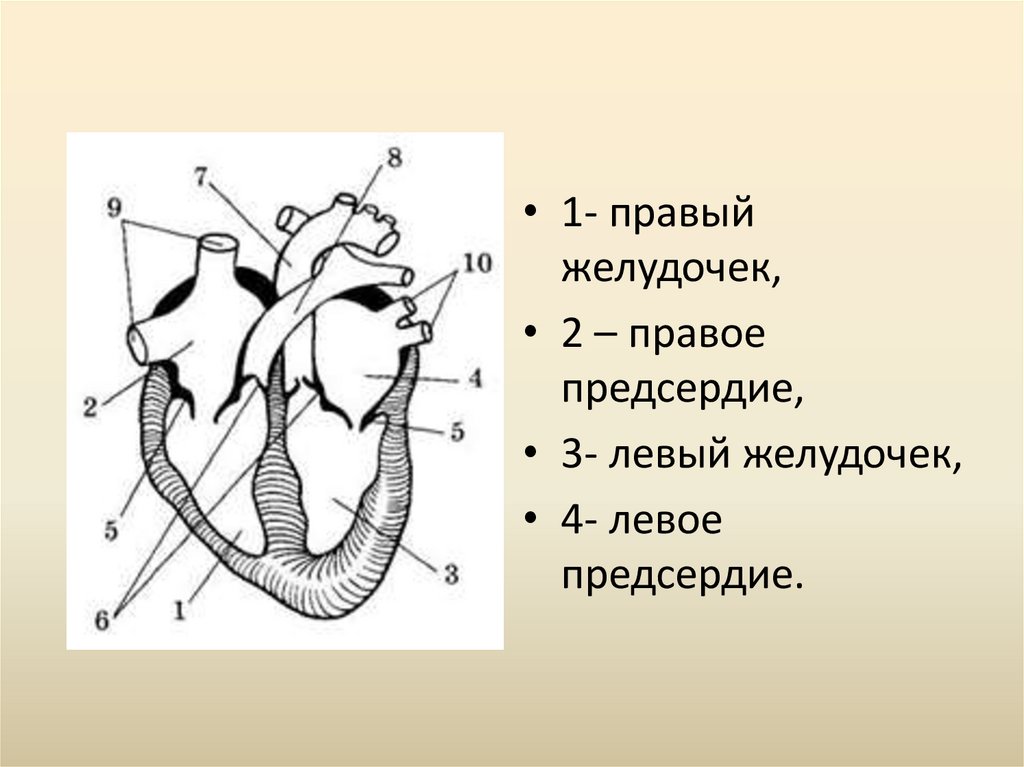 9
7
8
10
2
4
5
5
6
1
3

• 1- правый желудочек,
• 2 – правое предсердие,
• 3- левый желудочек,
• 4- левое предсердие.